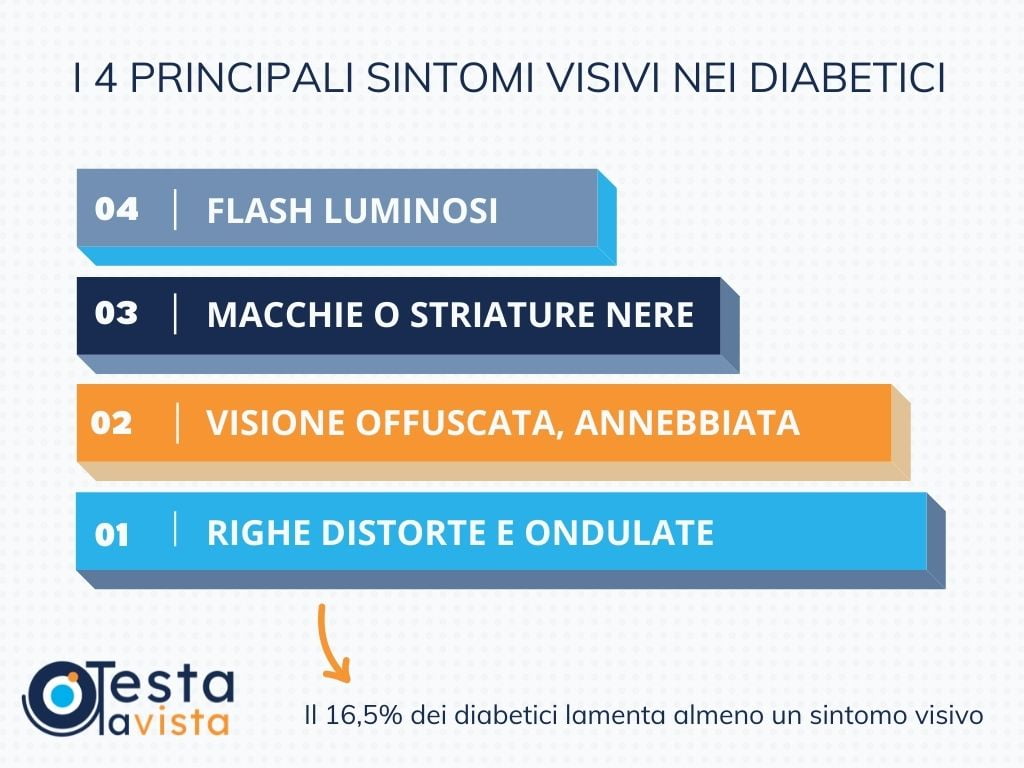 I 4 PRINCIPALI SINTOMI VISIVI NEI DIABETICI

04 | FLASH LUMINOSI

03 | MACCHIE O STRIATURE NERE

02 | VISIONE OFFUSCATA, ANNEBBIATA

01 | RIGHE DISTORTE E ONDULATE

Testa la vista

Il 16,5% dei diabetici lamenta almeno un sintomo visivo